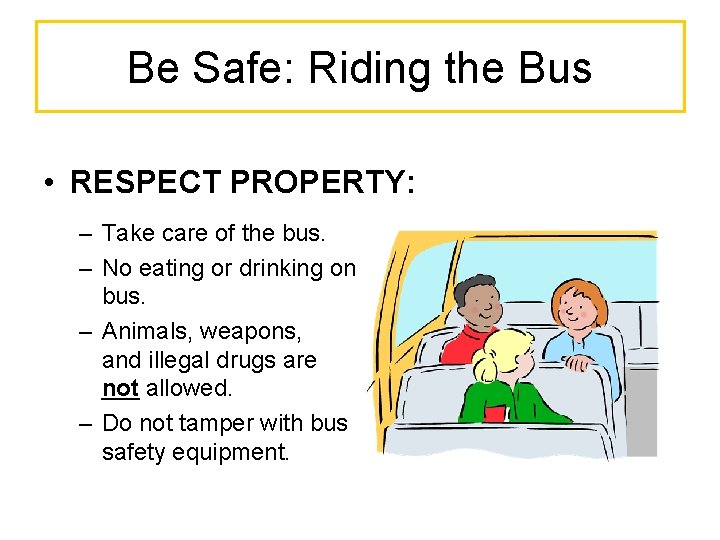 Be Safe: Riding the Bus

• RESPECT PROPERTY:

– Take care of the bus.
– No eating or drinking on bus.
– Animals, weapons, and illegal drugs are not allowed.
– Do not tamper with bus safety equipment.